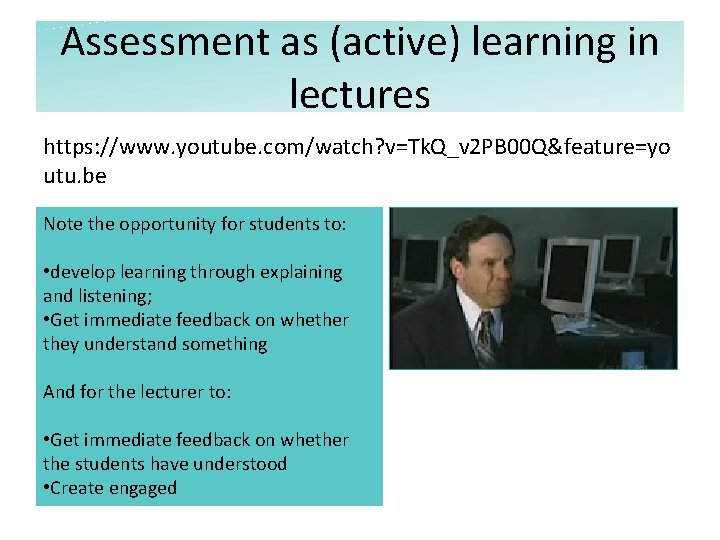 Assessment as (active) learning in lectures

https://www.youtube.com/watch?v=TkQ_v2PB00Q&feature=youtu.be

Note the opportunity for students to:

•develop learning through explaining and listening;
•Get immediate feedback on whether they understand something

And for the lecturer to:

•Get immediate feedback on whether the students have understood
•Create engaged